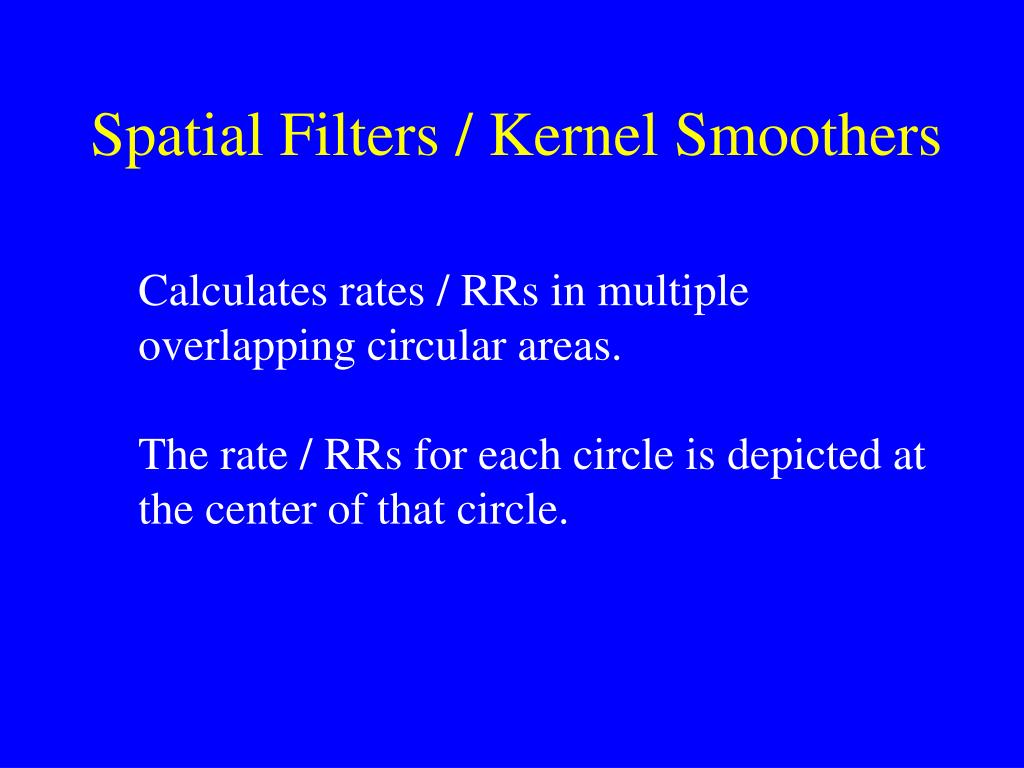 Spatial Filters / Kernel Smoothers

Calculates rates / RRs in multiple overlapping circular areas.

The rate / RRs for each circle is depicted at the center of that circle.